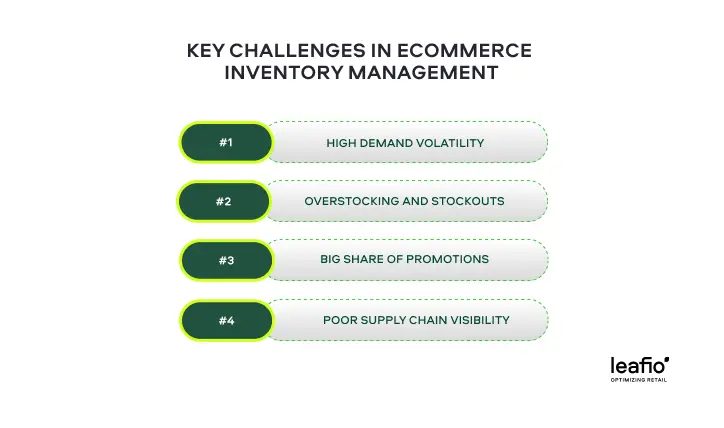 KEY CHALLENGES IN ECOMMERCE INVENTORY MANAGEMENT

#1 HIGH DEMAND VOLATILITY

#2 OVERSTOCKING AND STOCKOUTS

#3 BIG SHARE OF PROMOTIONS

#4 POOR SUPPLY CHAIN VISIBILITY

leafio
OPTIMIZING RETAIL